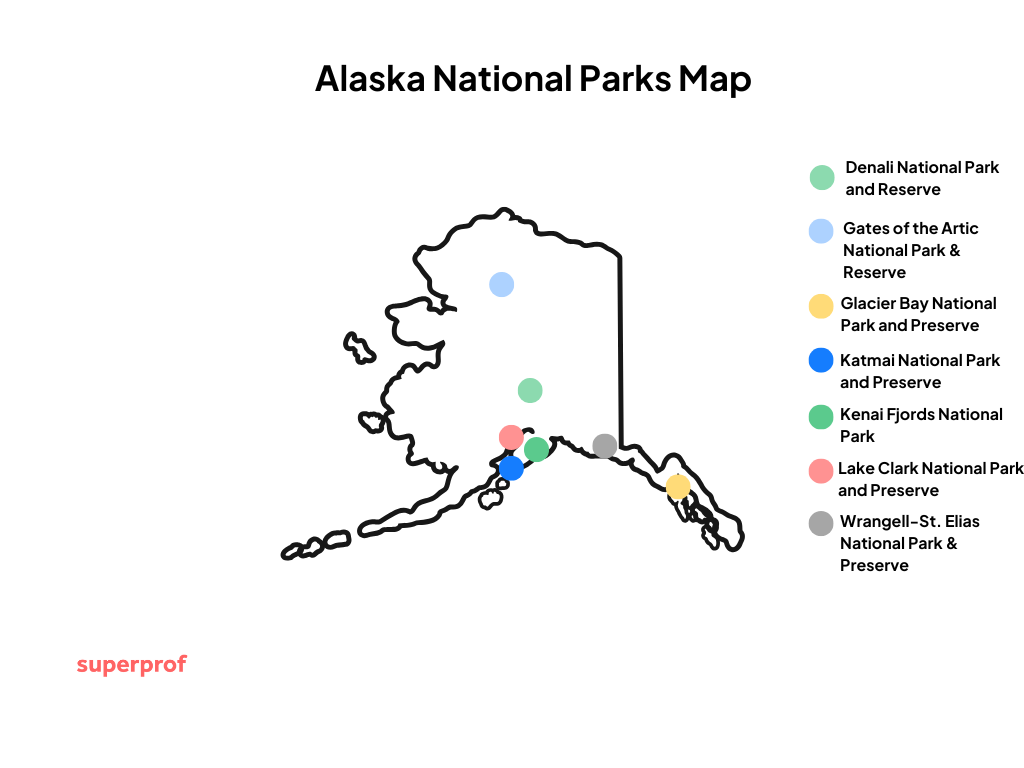 Alaska National Parks Map

Denali National Park and Reserve

Gates of the Artic National Park & Reserve

Glacier Bay National Park and Preserve

Katmai National Park and Preserve

Kenai Fjords National Park

Lake Clark National Park and Preserve

Wrangell-St. Elias National Park & Preserve

superprof